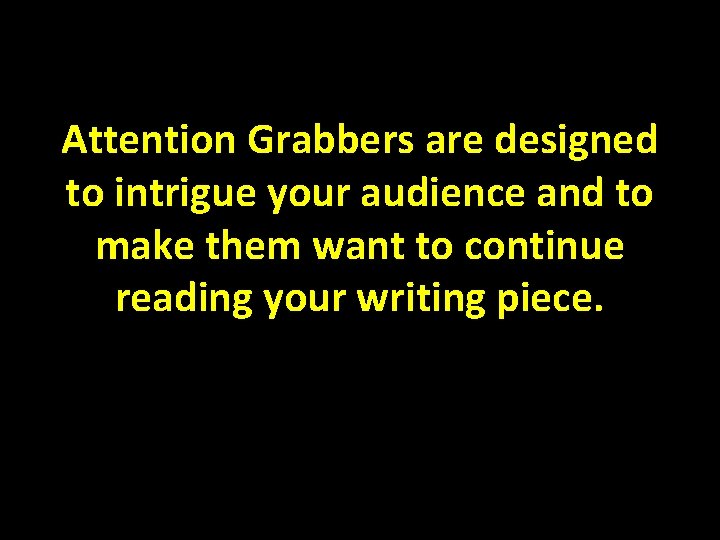 Attention Grabbers are designed to intrigue your audience and to make them want to continue reading your writing piece.